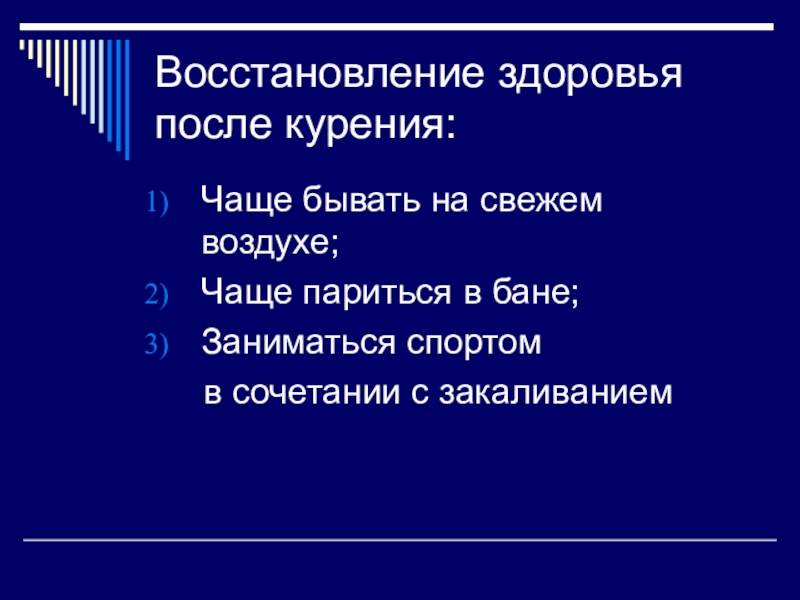 Восстановление здоровья после курения:

1) Чаще бывать на свежем воздухе;
2) Чаще париться в бане;
3) Заниматься спортом

в сочетании с закаливанием